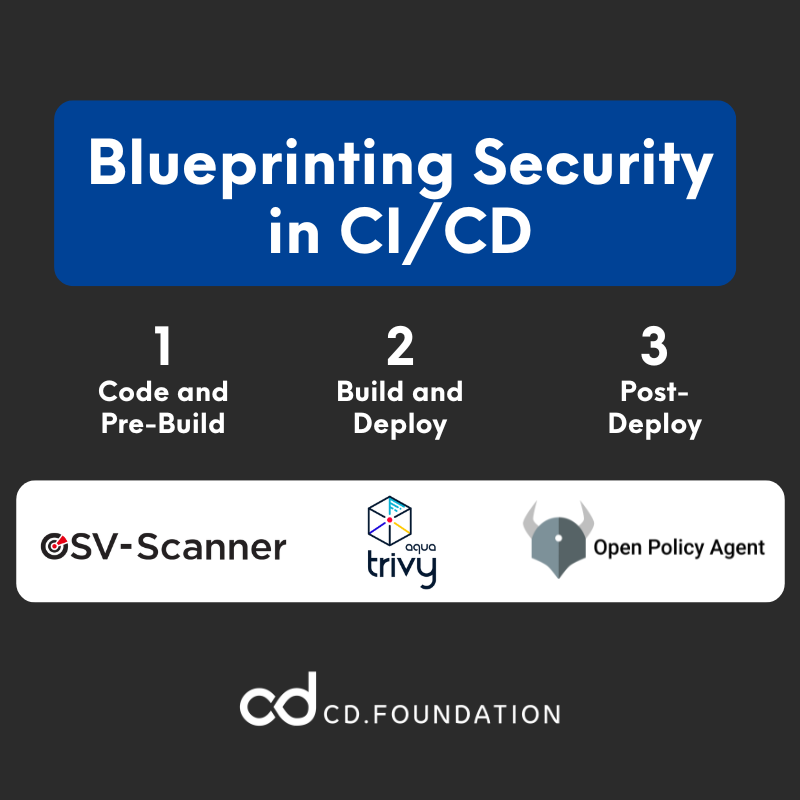 Blueprinting Security in CI/CD

1
Code and Pre-Build

2
Build and Deploy

3
Post-Deploy

OSV-Scanner

aqua
trivy

Open Policy Agent

cd CD.FOUNDATION